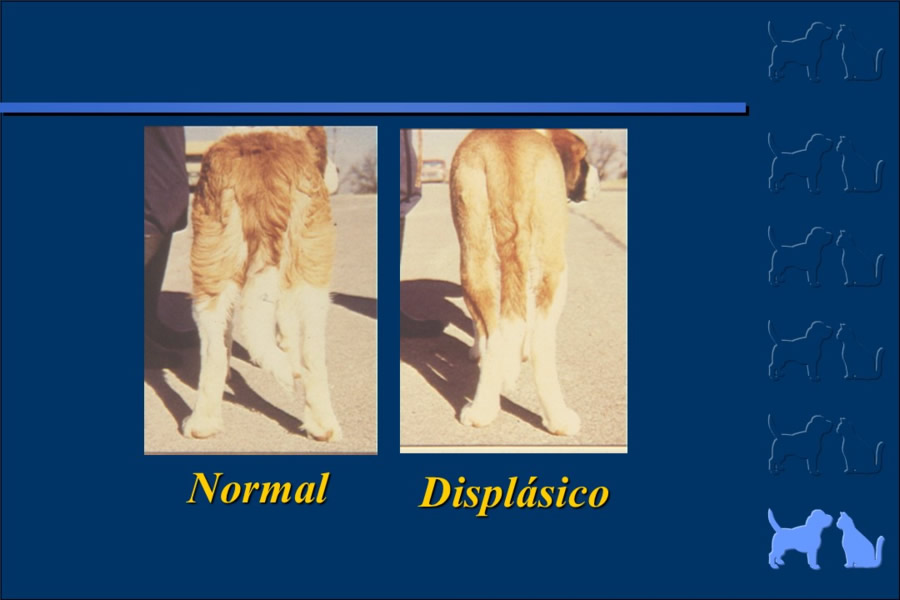 Normal

Displásico